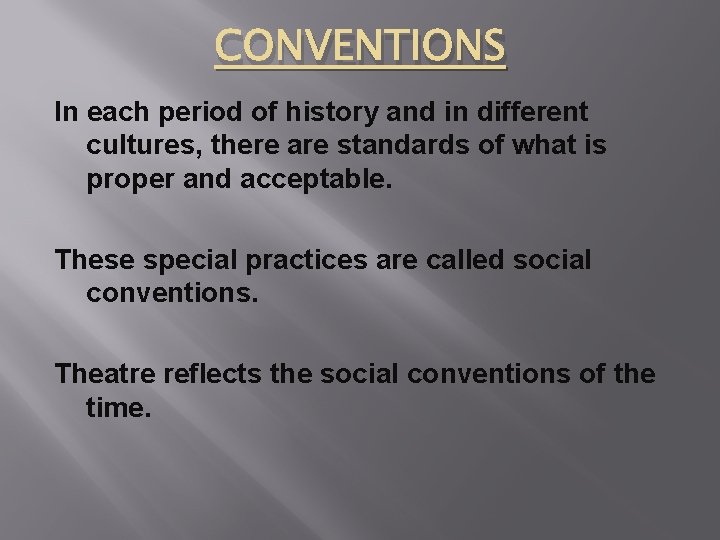 CONVENTIONS

In each period of history and in different cultures, there are standards of what is proper and acceptable.

These special practices are called social conventions.

Theatre reflects the social conventions of the time.